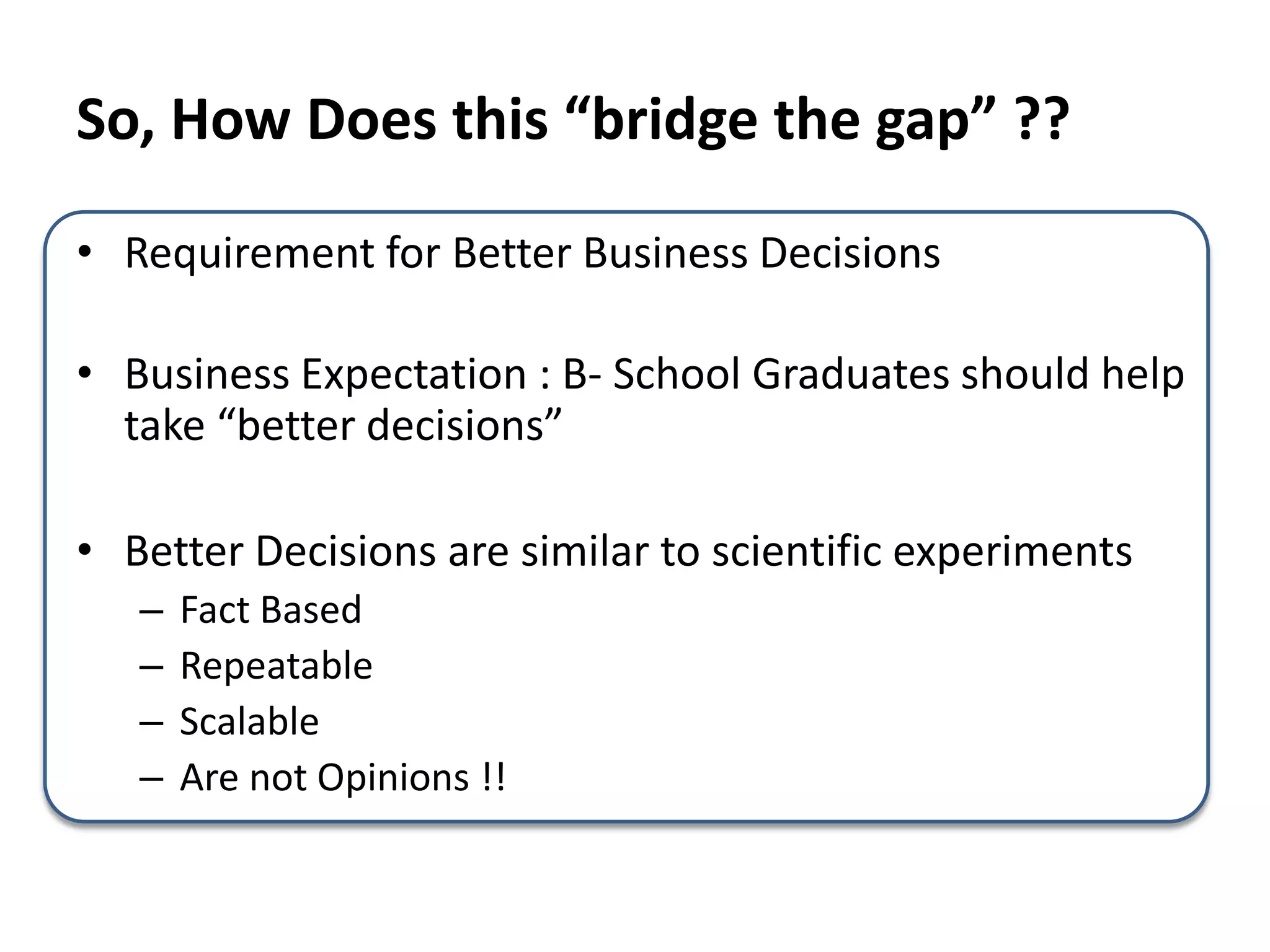 So, How Does this “bridge the gap” ??

• Requirement for Better Business Decisions

• Business Expectation : B- School Graduates should help take “better decisions”

• Better Decisions are similar to scientific experiments
– Fact Based
– Repeatable
– Scalable
– Are not Opinions !!